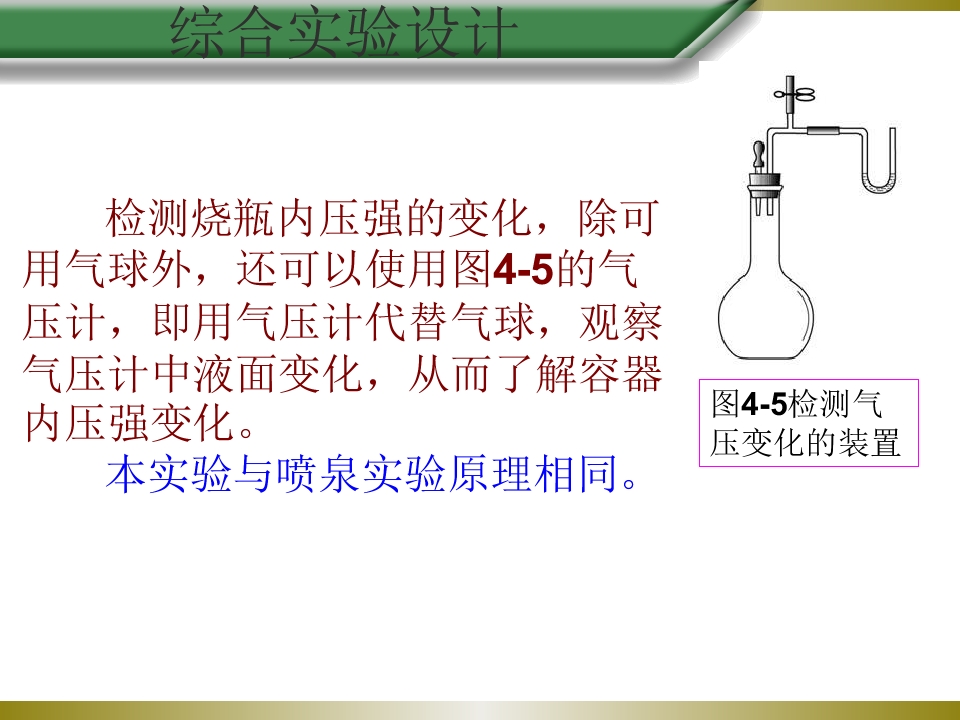 综合实验设计

检测烧瓶内压强的变化，除可用气球外，还可以使用图4-5的气压计，即用气压计代替气球，观察气压计中液面变化，从而了解容器内压强变化。

本实验与喷泉实验原理相同。

图4-5检测气压变化的装置